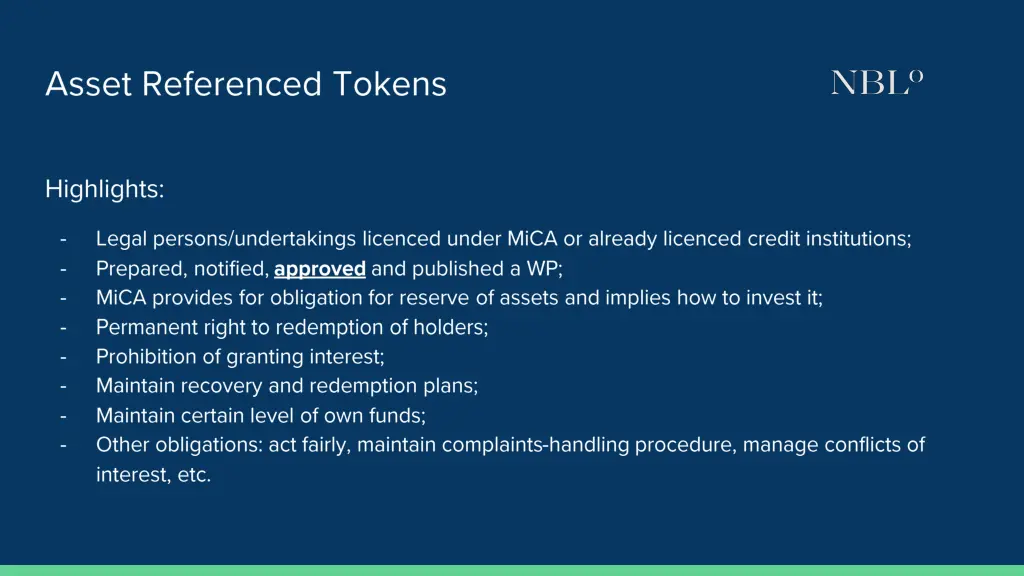 Asset Referenced Tokens

NBLº

Highlights:

- Legal persons/undertakings licenced under MiCA or already licenced credit institutions;
- Prepared, notified, approved and published a WP;
- MiCA provides for obligation for reserve of assets and implies how to invest it;
- Permanent right to redemption of holders;
- Prohibition of granting interest;
- Maintain recovery and redemption plans;
- Maintain certain level of own funds;
- Other obligations: act fairly, maintain complaints-handling procedure, manage conflicts of interest, etc.